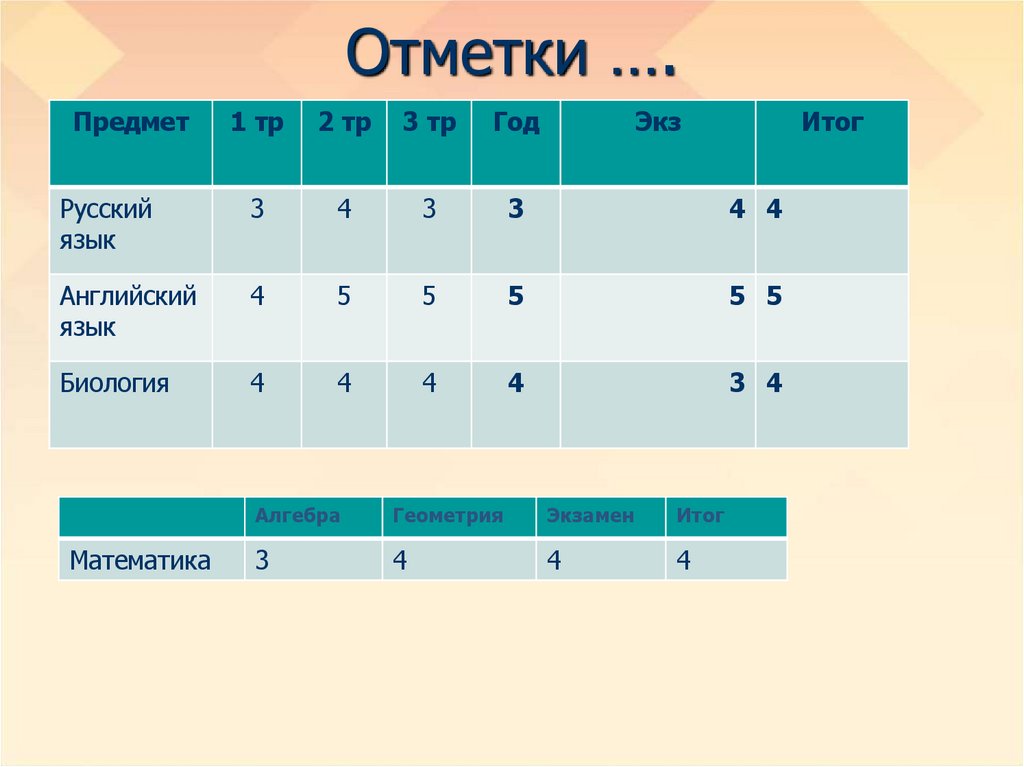 Отметки ….

| Предмет | 1 тр | 2 тр | 3 тр | Год | Экз | Итог |
|---|---|---|---|---|---|---|
| Русский язык | 3 | 4 | 3 | 3 | 4 | 4 |
| Английский язык | 4 | 5 | 5 | 5 | 5 | 5 |
| Биология | 4 | 4 | 4 | 4 | 3 | 4 |

| | Алгебра | Геометрия | Экзамен | Итог |
|---|---|---|---|---|
| Математика | 3 | 4 | 4 | 4 |